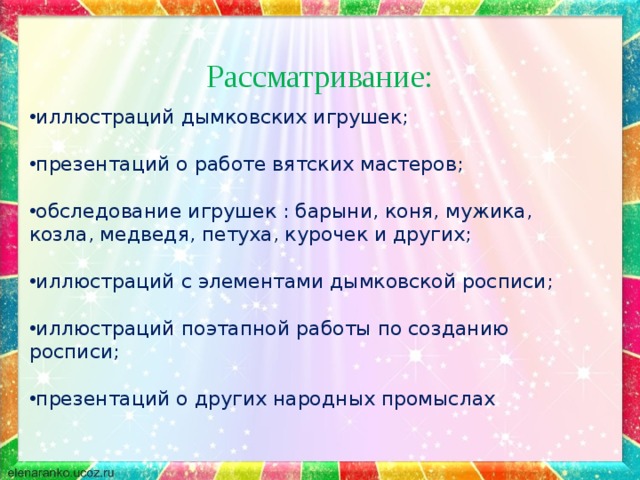 Рассматривание:

•иллюстраций дымковских игрушек;

•презентаций о работе вятских мастеров;

•обследование игрушек : барыни, коня, мужика, козла, медведя, петуха, курочек и других;

•иллюстраций с элементами дымковской росписи;

•иллюстраций поэтапной работы по созданию росписи;

•презентаций о других народных промыслах

elenaranko.ucoz.ru